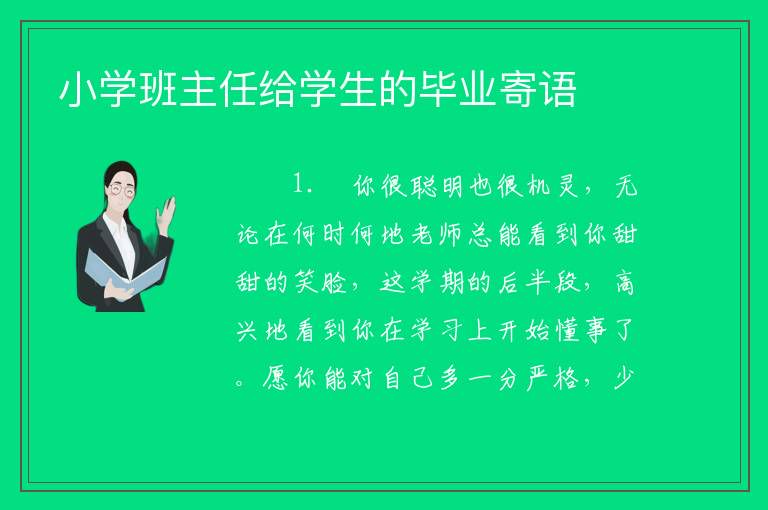 小学班主任给学生的毕业寄语

1. 你很聪明也很机灵，无论在何时何地老师总能看到你甜甜的笑脸，这学期的后半段，高兴地看到你在学习上开始懂事了。愿你能对自己多一分严格，少